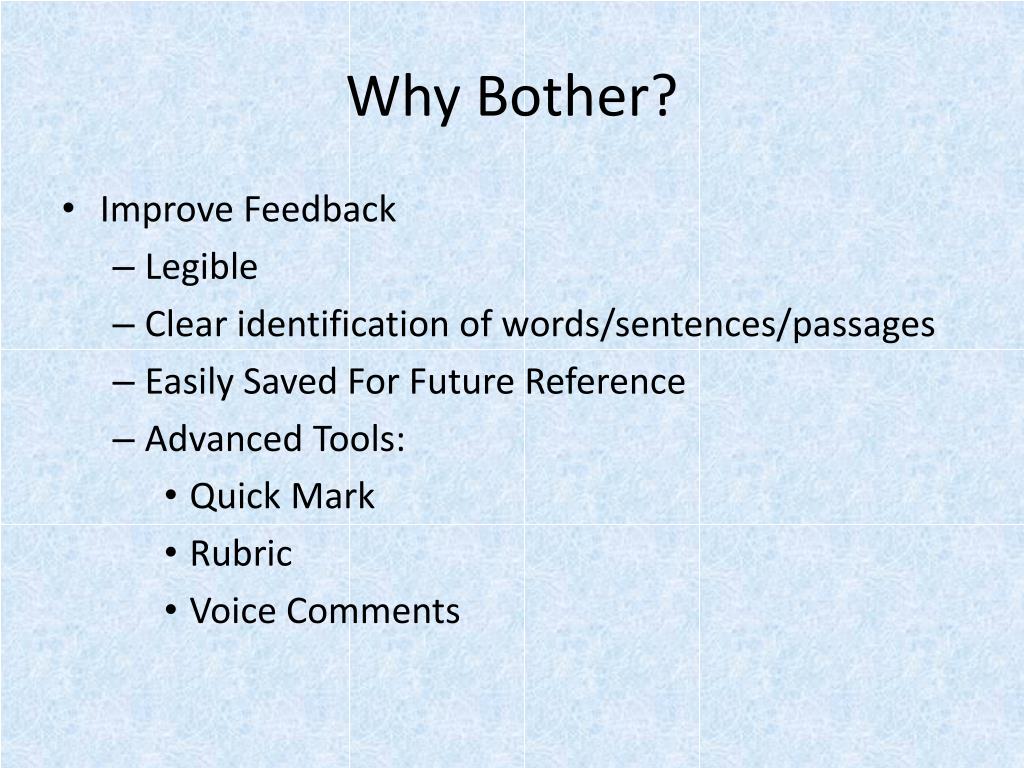 Why Bother?

• Improve Feedback
– Legible
– Clear identification of words/sentences/passages
– Easily Saved For Future Reference
– Advanced Tools:
• Quick Mark
• Rubric
• Voice Comments